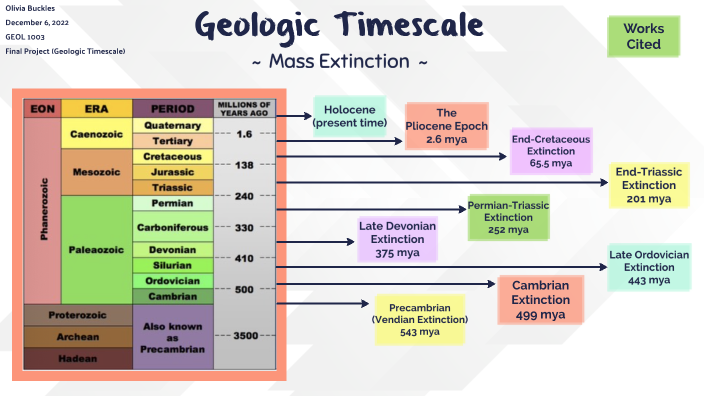 Olivia Buckles
December 6, 2022
GEOL 1003
Final Project (Geologic Timescale)

Geologic Timescale
~ Mass Extinction ~

Works Cited

| EON | ERA | PERIOD | MILLIONS OF YEARS AGO |
|---|---|---|---|
| Phanerozoic | Caenozoic | Quaternary | |
| | | Tertiary | 1.6 |
| | Mesozoic | Cretaceous | |
| | | Jurassic | 138 |
| | | Triassic | |
| | Paleaozoic | Permian | 240 |
| | | Carboniferous | 330 |
| | | Devonian | |
| | | Silurian | 410 |
| | | Ordovician | |
| | | Cambrian | 500 |
| Proterozoic | Also known as Precambrian | | |
| Archean | | | 3500 |
| Hadean | | | |

Holocene (present time)

The Pliocene Epoch 2.6 mya

End-Cretaceous Extinction 65.5 mya

End-Triassic Extinction 201 mya

Permian-Triassic Extinction 252 mya

Late Devonian Extinction 375 mya

Late Ordovician Extinction 443 mya

Cambrian Extinction 499 mya

Precambrian (Vendian Extinction) 543 mya